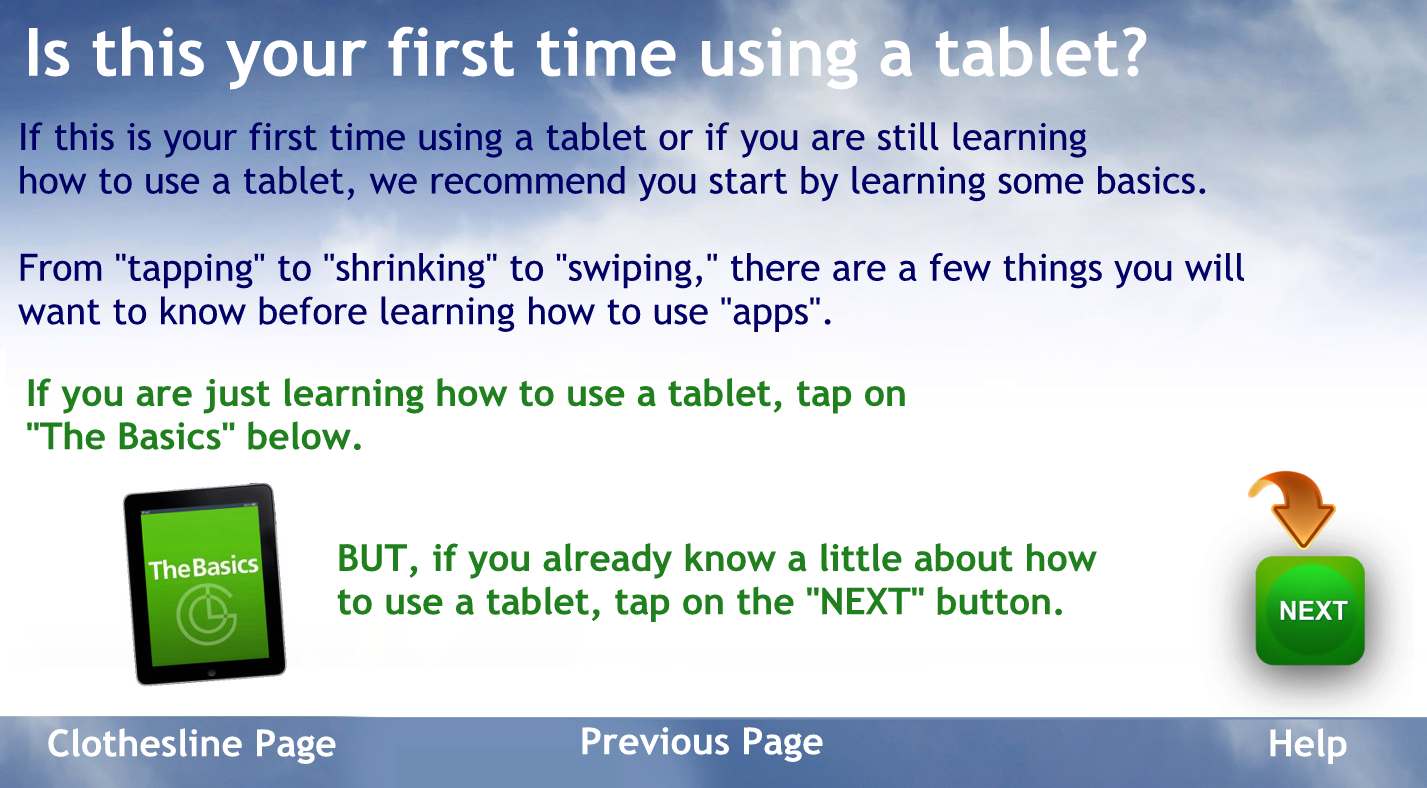 Is this your first time using a tablet?

If this is your first time using a tablet or if you are still learning how to use a tablet, we recommend you start by learning some basics.

From "tapping" to "shrinking" to "swiping," there are a few things you will want to know before learning how to use "apps".

If you are just learning how to use a tablet, tap on "The Basics" below.

TheBasics

BUT, if you already know a little about how to use a tablet, tap on the "NEXT" button.

NEXT

Clothesline Page

Previous Page

Help